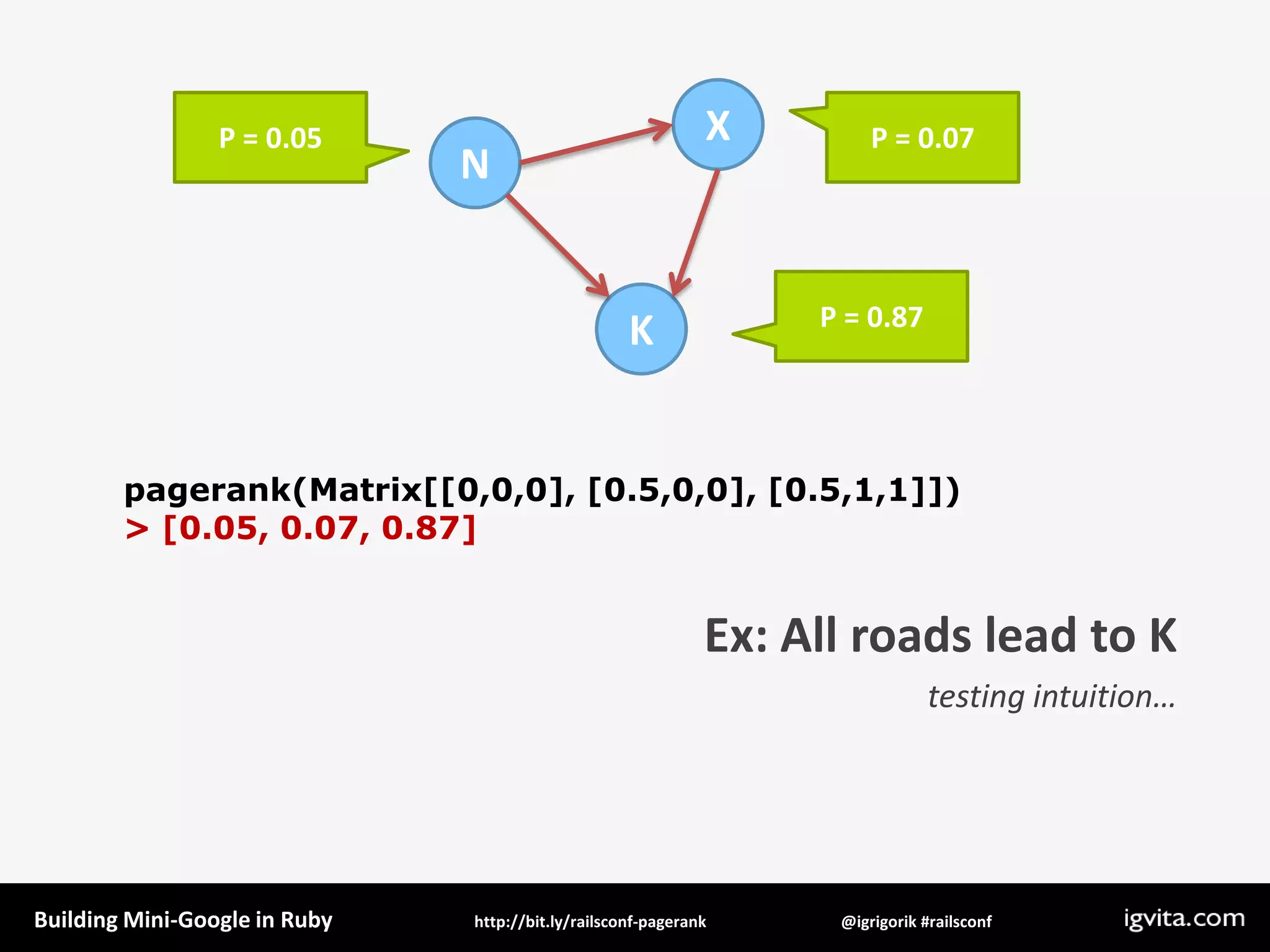 P = 0.05

N

X

P = 0.07

K

P = 0.87

pagerank(Matrix[[0,0,0], [0.5,0,0], [0.5,1,1]])
> [0.05, 0.07, 0.87]

Ex: All roads lead to K

testing intuition…

Building Mini-Google in Ruby http://bit.ly/railsconf-pagerank @igrigorik #railsconf igvita.com